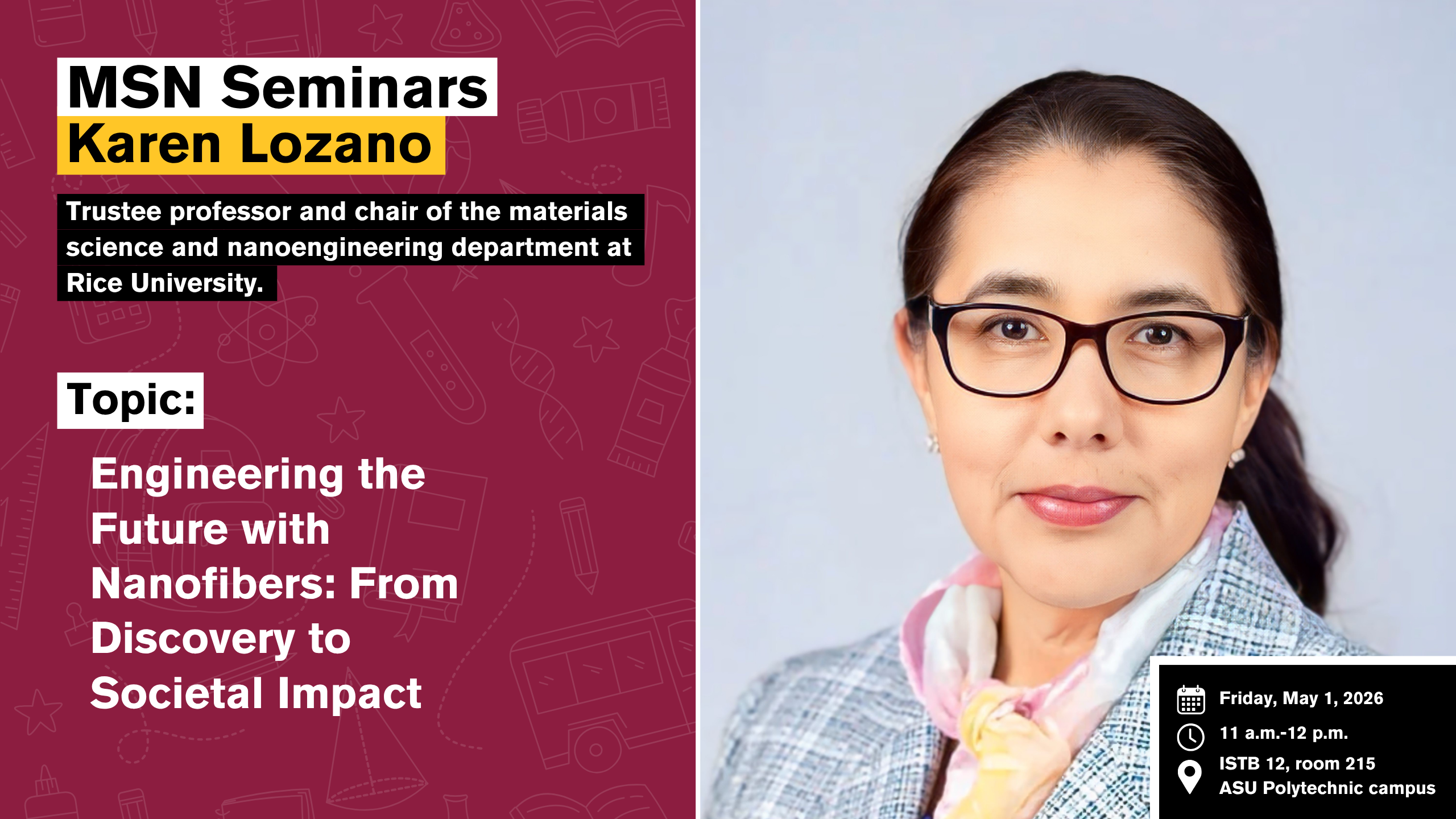 MSN Seminars
Karen Lozano

Trustee professor and chair of the materials science and nanoengineering department at Rice University.

Topic:

Engineering the Future with Nanofibers: From Discovery to Societal Impact

Friday, May 1, 2026
11 a.m.-12 p.m.
ISTB 12, room 215
ASU Polytechnic campus